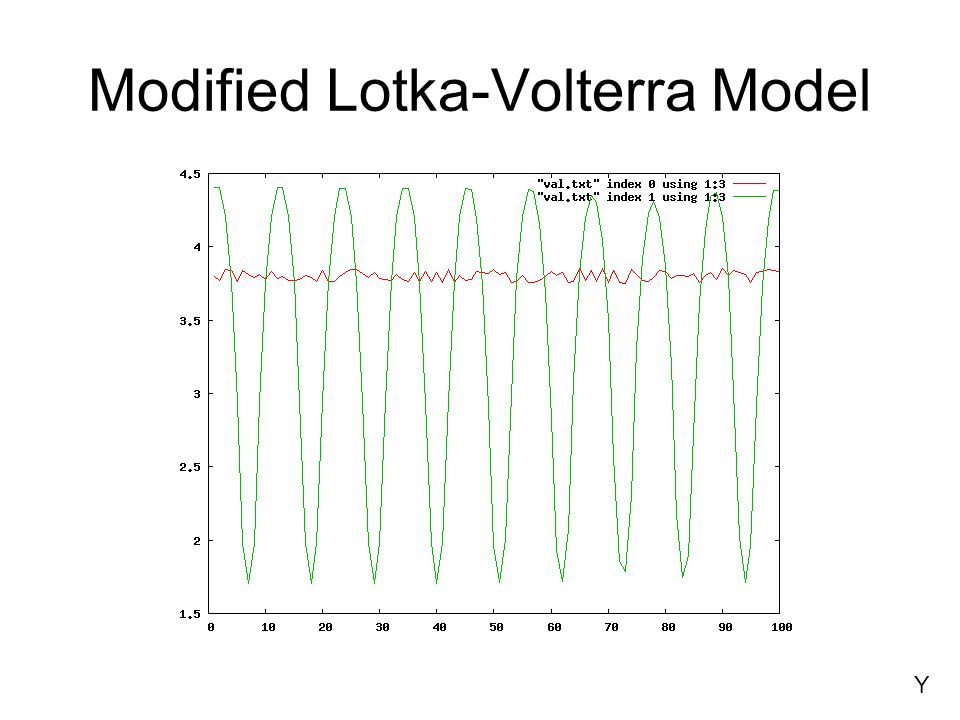 Modified Lotka-Volterra Model

"val.txt" index 0 using 1:3
"val.txt" index 1 using 1:3

4.5
4
3.5
3
2.5
2
1.5

0 10 20 30 40 50 60 70 80 90 100

Y